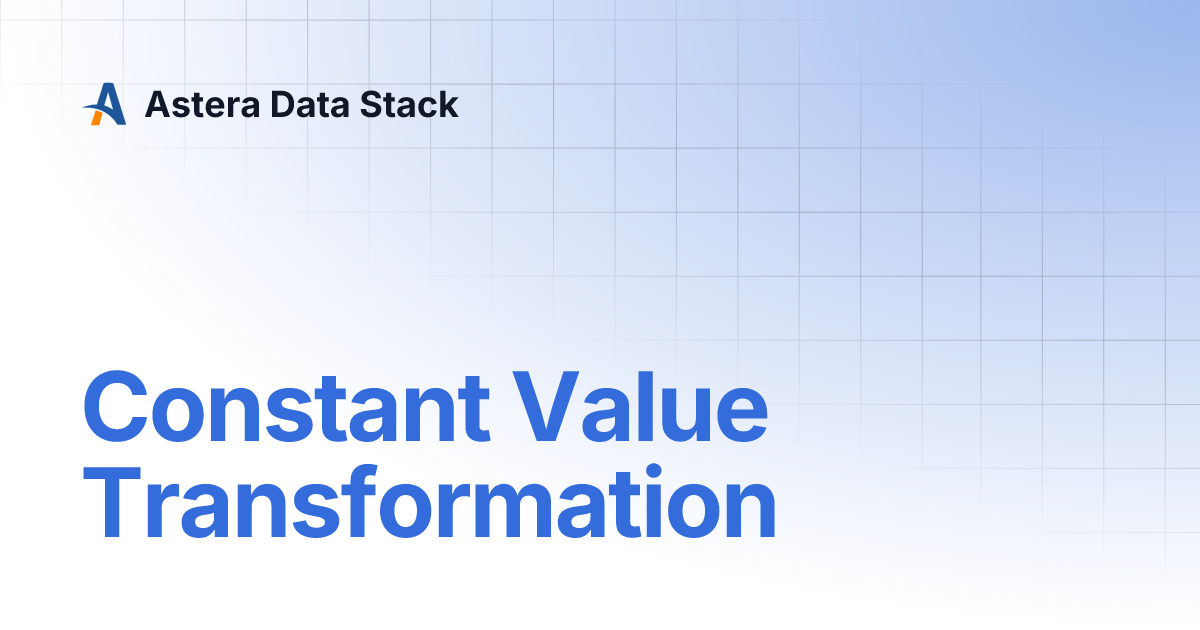 Astera Data Stack

Constant Value Transformation